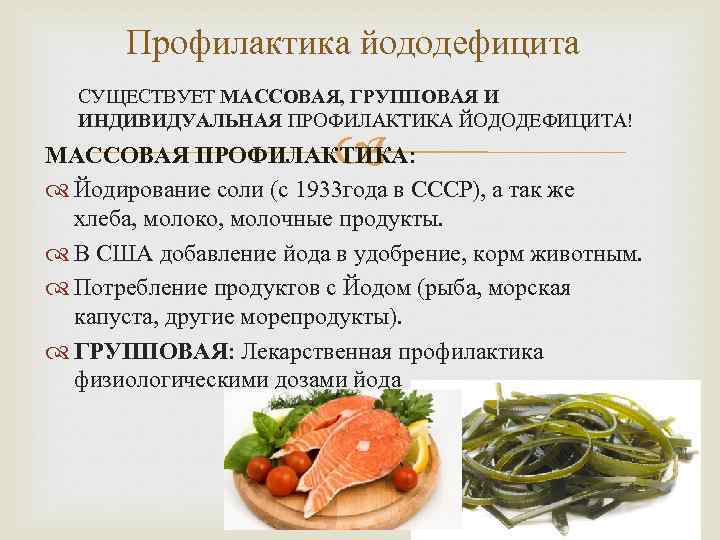 Профилактика йододефицита

СУЩЕСТВУЕТ МАССОВАЯ, ГРУППОВАЯ И ИНДИВИДУАЛЬНАЯ ПРОФИЛАКТИКА ЙОДОДЕФИЦИТА!

МАССОВАЯ ПРОФИЛАКТИКА:

Йодирование соли (с 1933года в СССР), а так же хлеба, молоко, молочные продукты.

В США добавление йода в удобрение, корм животным.

Потребление продуктов с Йодом (рыба, морская капуста, другие морепродукты).

ГРУППОВАЯ: Лекарственная профилактика физиологическими дозами йода